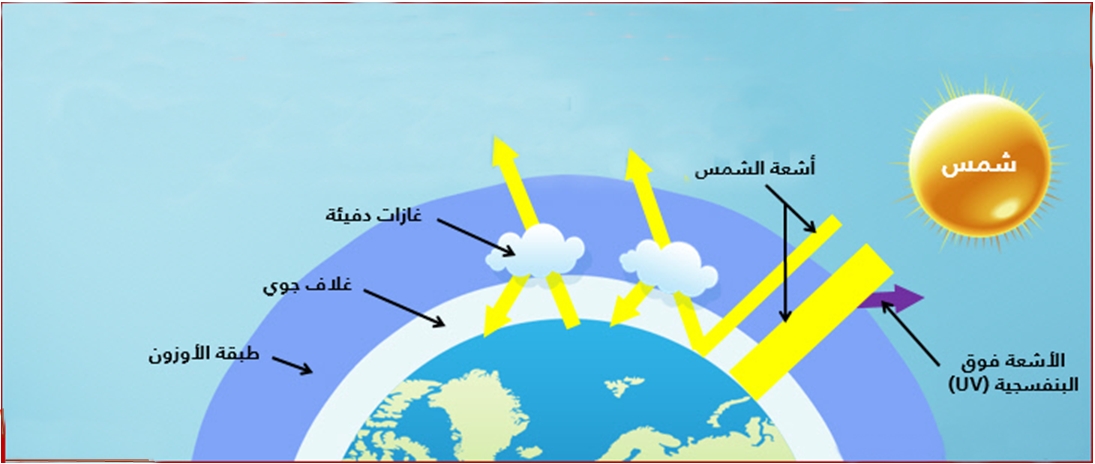 شمس

أشعة الشمس

غازات دفيئة

غلاف جوي

طبقة الأوزون

الأشعة فوق البنفسجية (UV)